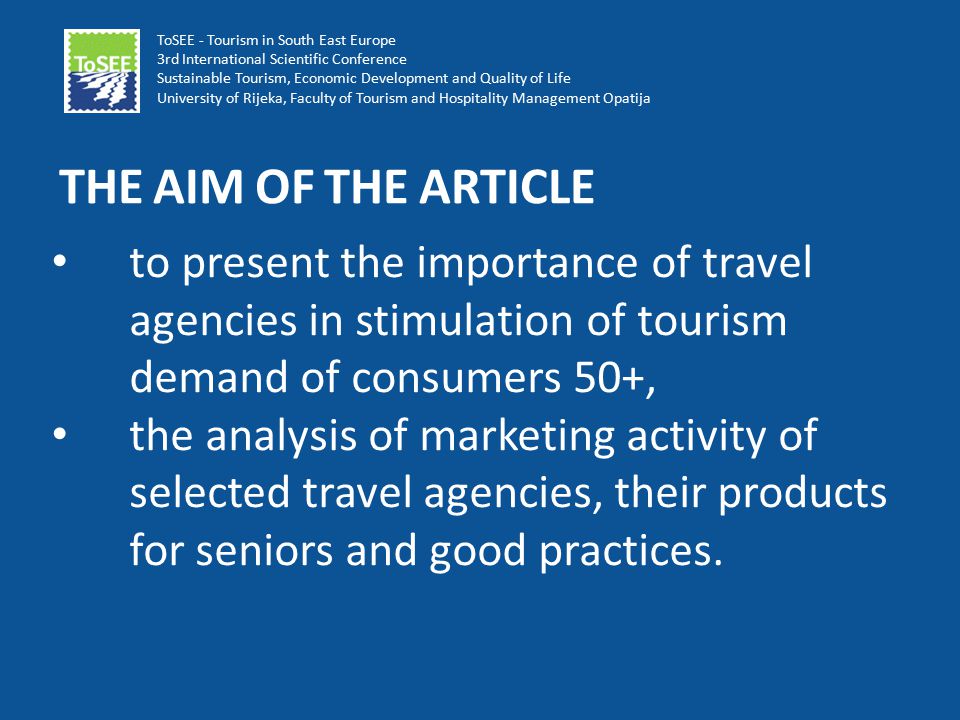 ToSEE

ToSEE - Tourism in South East Europe
3rd International Scientific Conference
Sustainable Tourism, Economic Development and Quality of Life
University of Rijeka, Faculty of Tourism and Hospitality Management Opatija

THE AIM OF THE ARTICLE

• to present the importance of travel agencies in stimulation of tourism demand of consumers 50+,
• the analysis of marketing activity of selected travel agencies, their products for seniors and good practices.